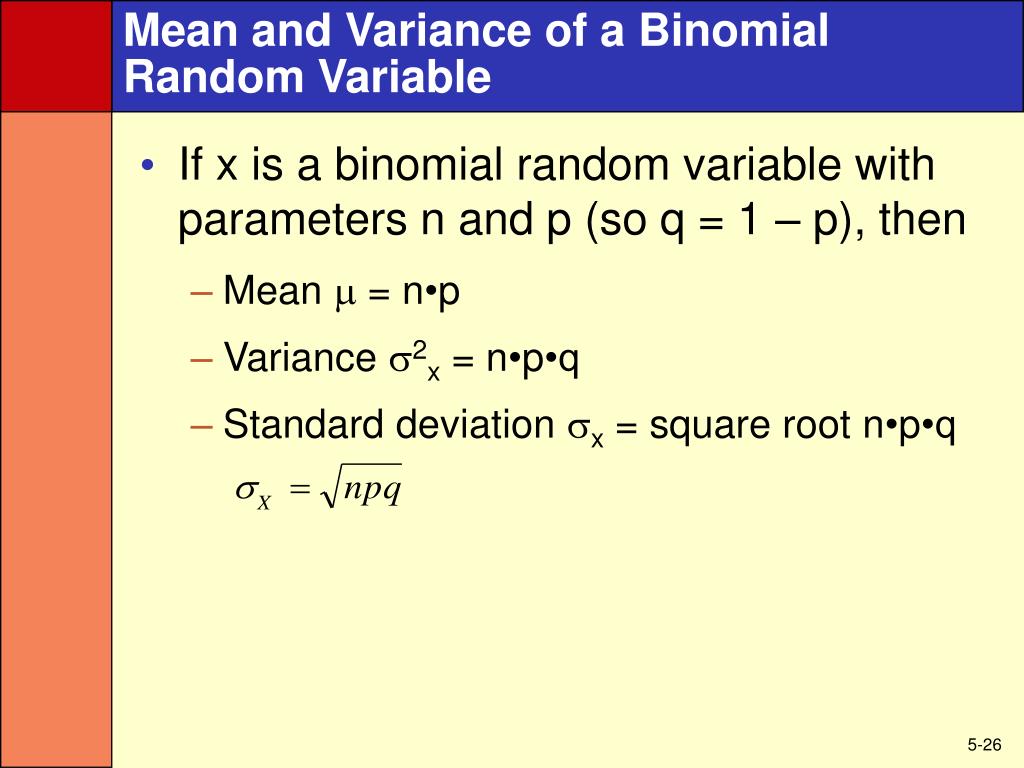 Mean and Variance of a Binomial Random Variable

• If x is a binomial random variable with parameters n and p (so q = 1 – p), then

– Mean $\mu$ = n•p

– Variance $\sigma^2_x$ = n•p•q

– Standard deviation $\sigma_x$ = square root n•p•q

$\sigma_X = \sqrt{npq}$

5-26